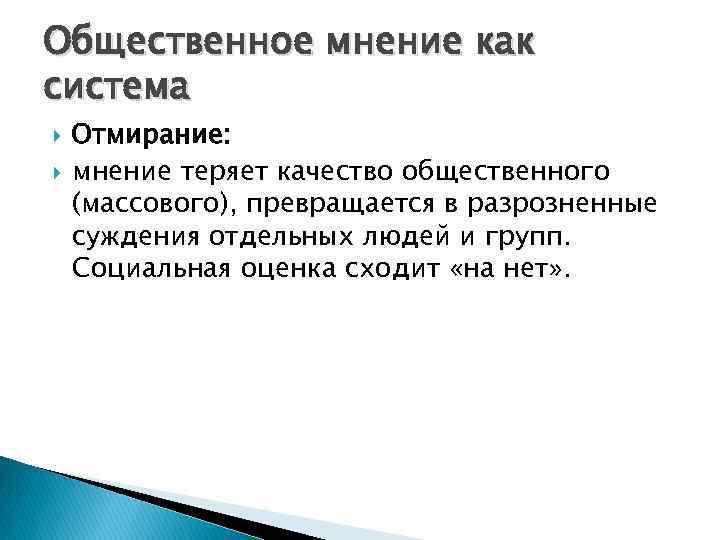 Общественное мнение как система

Отмирание:

мнение теряет качество общественного (массового), превращается в разрозненные суждения отдельных людей и групп. Социальная оценка сходит «на нет».